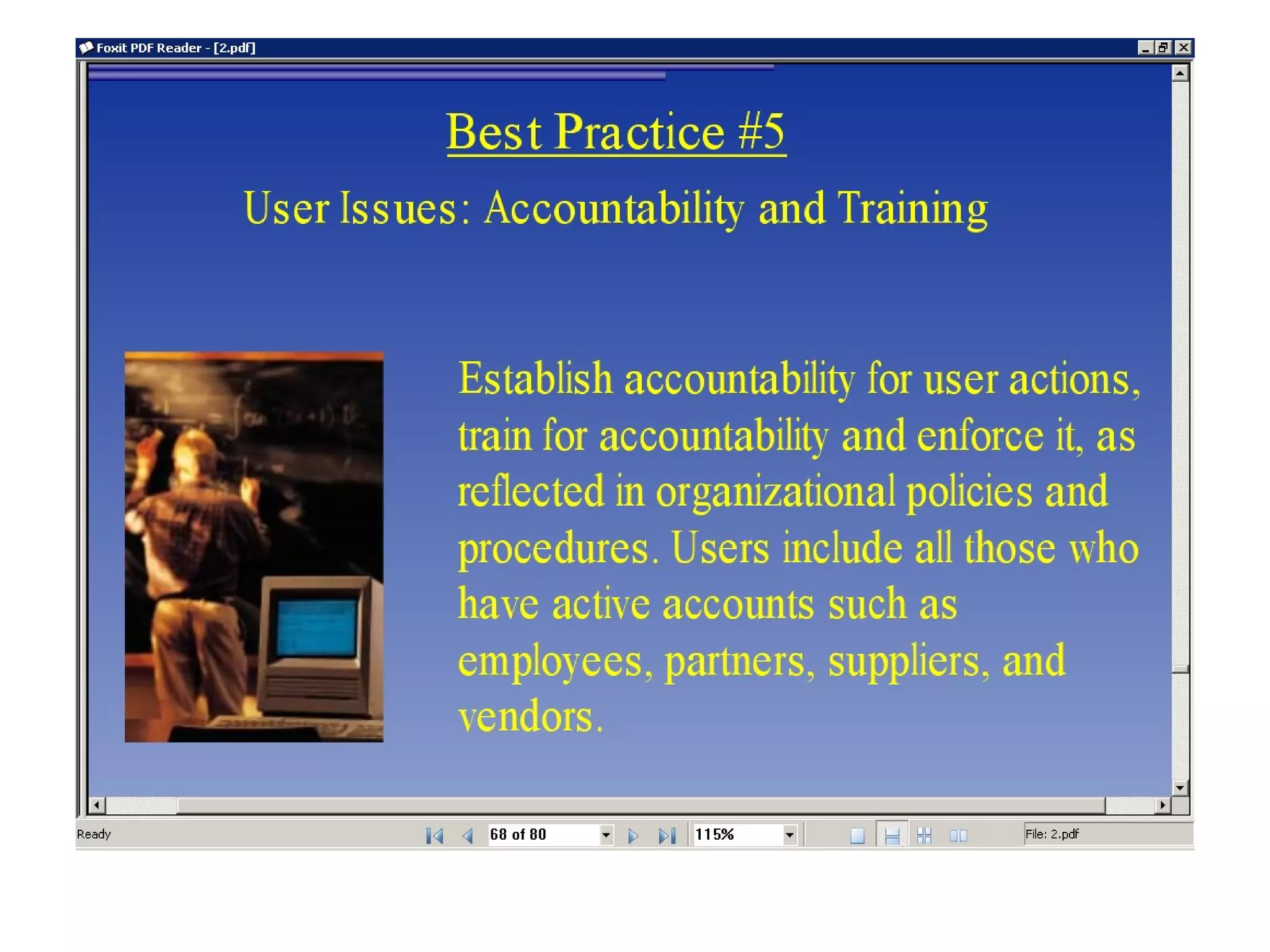 Foxit PDF Reader - [2.pdf]

Best Practice #5

User Issues: Accountability and Training

Establish accountability for user actions, train for accountability and enforce it, as reflected in organizational policies and procedures. Users include all those who have active accounts such as employees, partners, suppliers, and vendors.

Ready

68 of 80

115%

File: 2.pdf